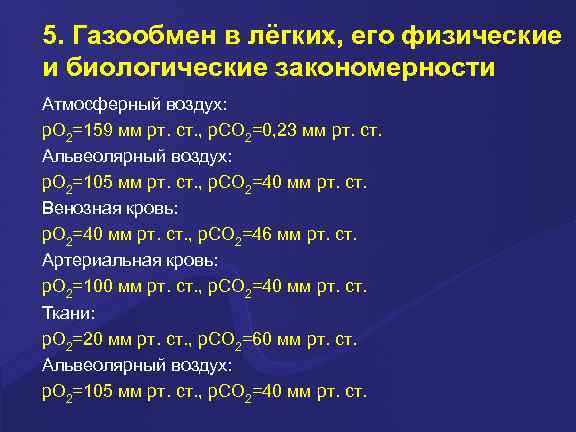 5. Газообмен в лёгких, его физические и биологические закономерности

Атмосферный воздух:
$pO_2$=159 мм рт. ст., $pCO_2$=0,23 мм рт. ст.
Альвеолярный воздух:
$pO_2$=105 мм рт. ст., $pCO_2$=40 мм рт. ст.
Венозная кровь:
$pO_2$=40 мм рт. ст., $pCO_2$=46 мм рт. ст.
Артериальная кровь:
$pO_2$=100 мм рт. ст., $pCO_2$=40 мм рт. ст.
Ткани:
$pO_2$=20 мм рт. ст., $pCO_2$=60 мм рт. ст.
Альвеолярный воздух:
$pO_2$=105 мм рт. ст., $pCO_2$=40 мм рт. ст.